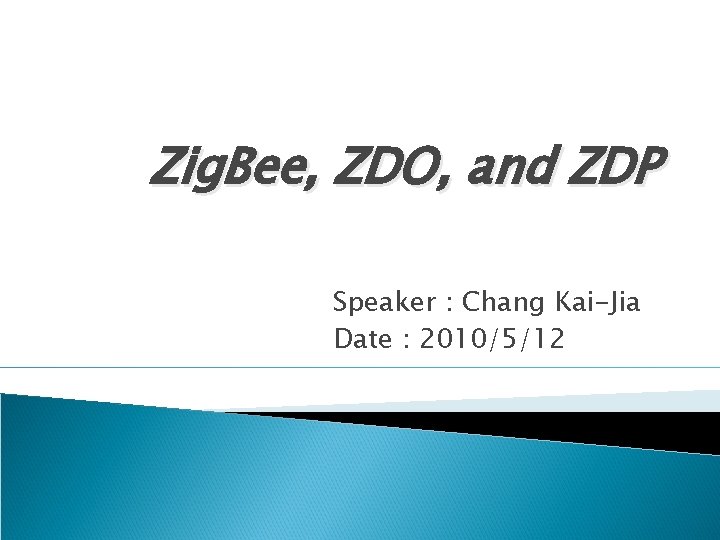 ZigBee, ZDO, and ZDP

Speaker : Chang Kai-Jia
Date : 2010/5/12